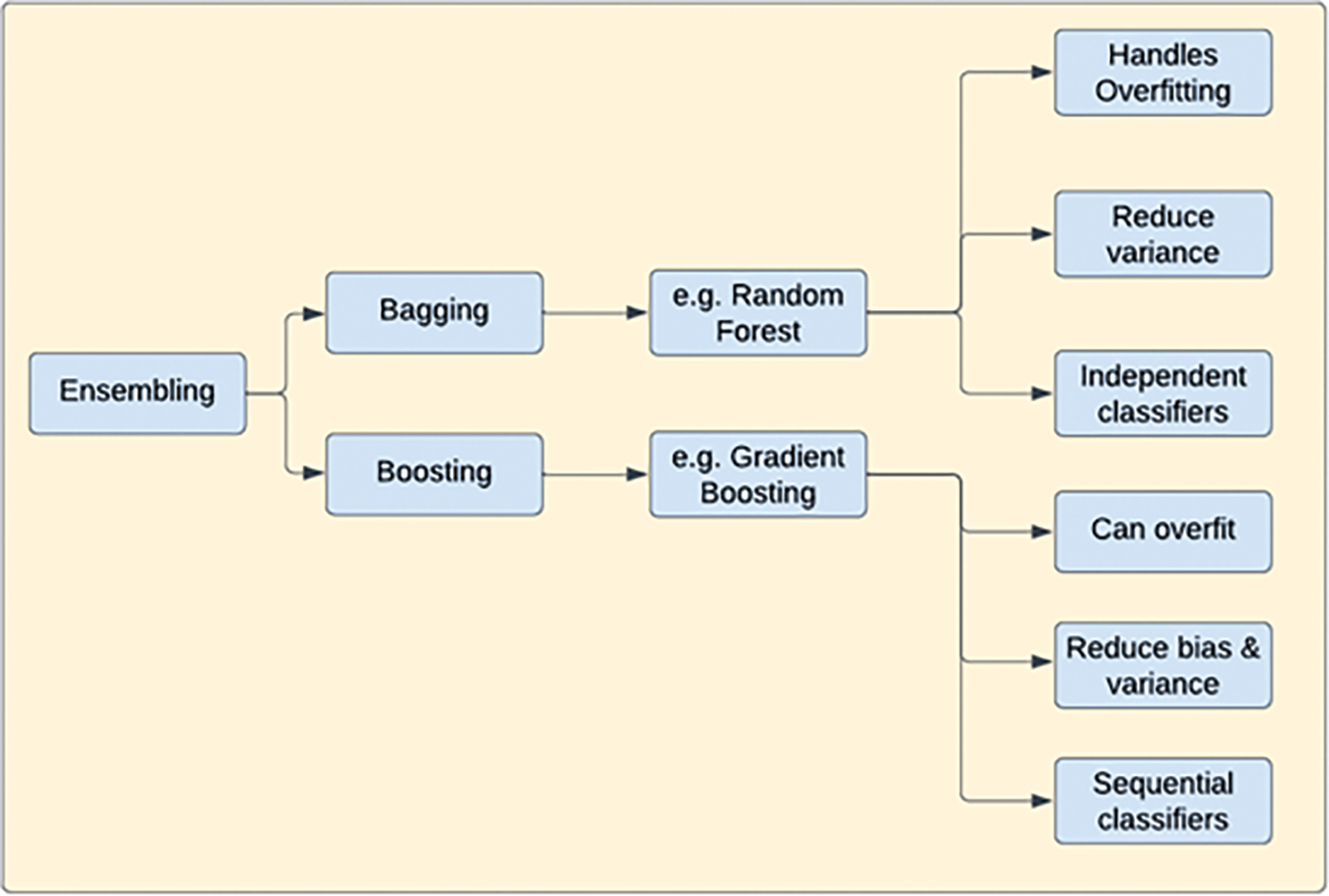 Ensembling

Bagging

Boosting

e.g. Random Forest

e.g. Gradient Boosting

Handles Overfitting

Reduce variance

Independent classifiers

Can overfit

Reduce bias & variance

Sequential classifiers